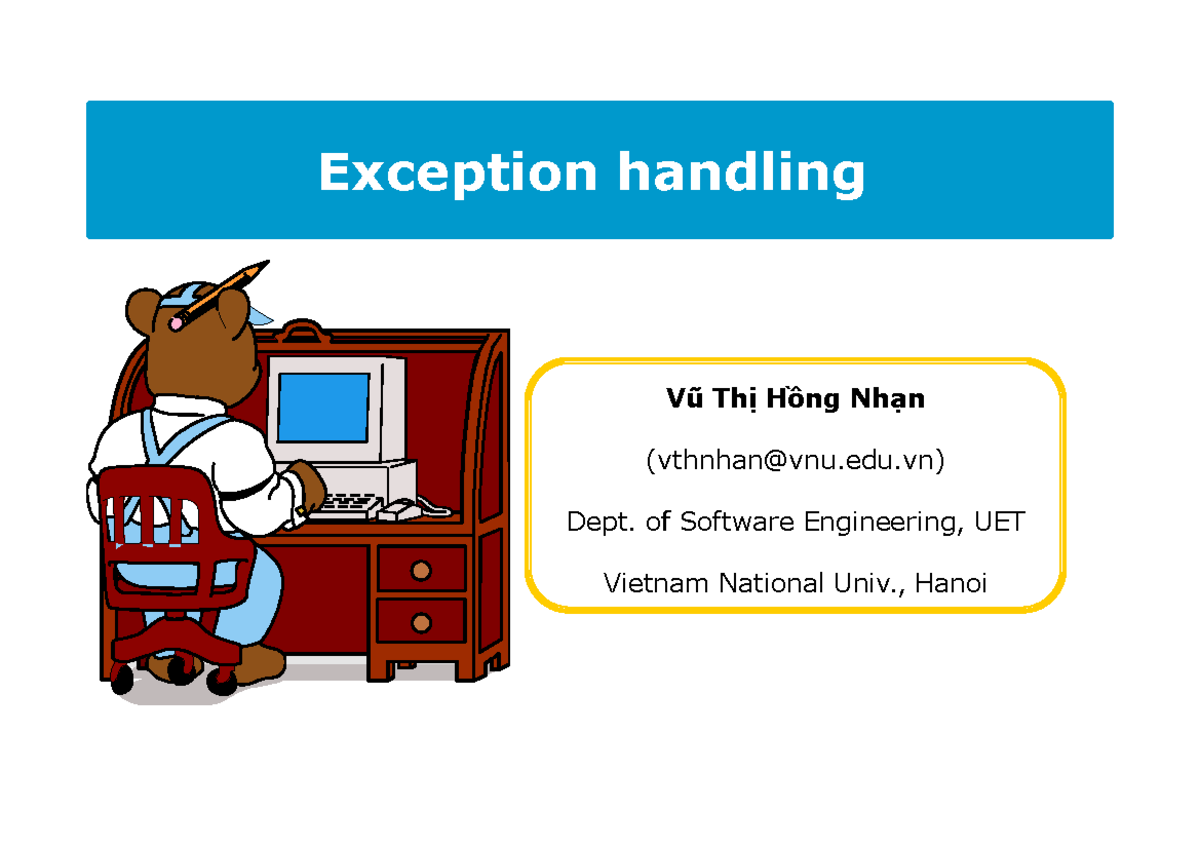 Exception handling

Vũ Thị Hồng Nhạn

(vthnhan@vnu.edu.vn)

Dept. of Software Engineering, UET

Vietnam National Univ., Hanoi